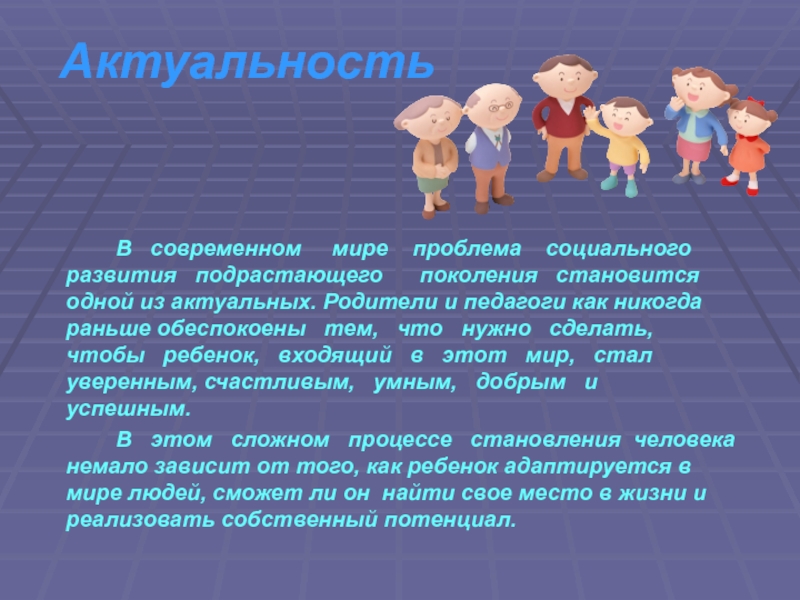 Актуальность

В современном мире проблема социального развития подрастающего поколения становится одной из актуальных. Родители и педагоги как никогда раньше обеспокоены тем, что нужно сделать, чтобы ребенок, входящий в этот мир, стал уверенным, счастливым, умным, добрым и успешным.

В этом сложном процессе становления человека немало зависит от того, как ребенок адаптируется в мире людей, сможет ли он найти свое место в жизни и реализовать собственный потенциал.